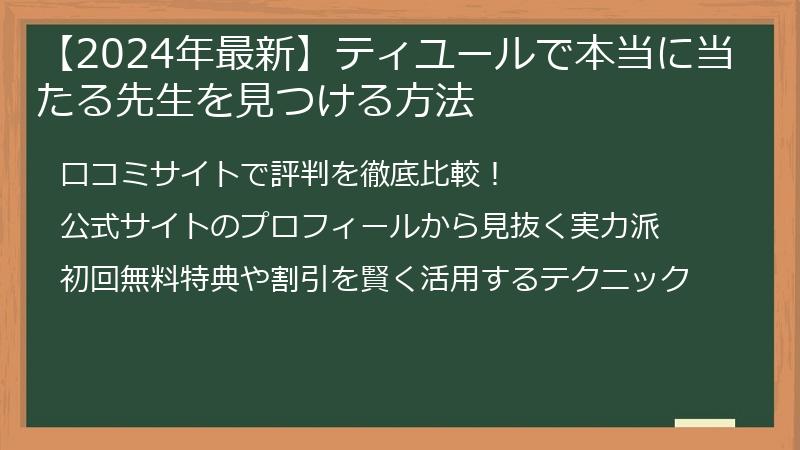 【2024年最新】ティユールで本当に当たる先生を見つける方法

口コミサイトで評判を徹底比較！

公式サイトのプロフィールから見抜く実力派

初回無料特典や割引を賢く活用するテクニック